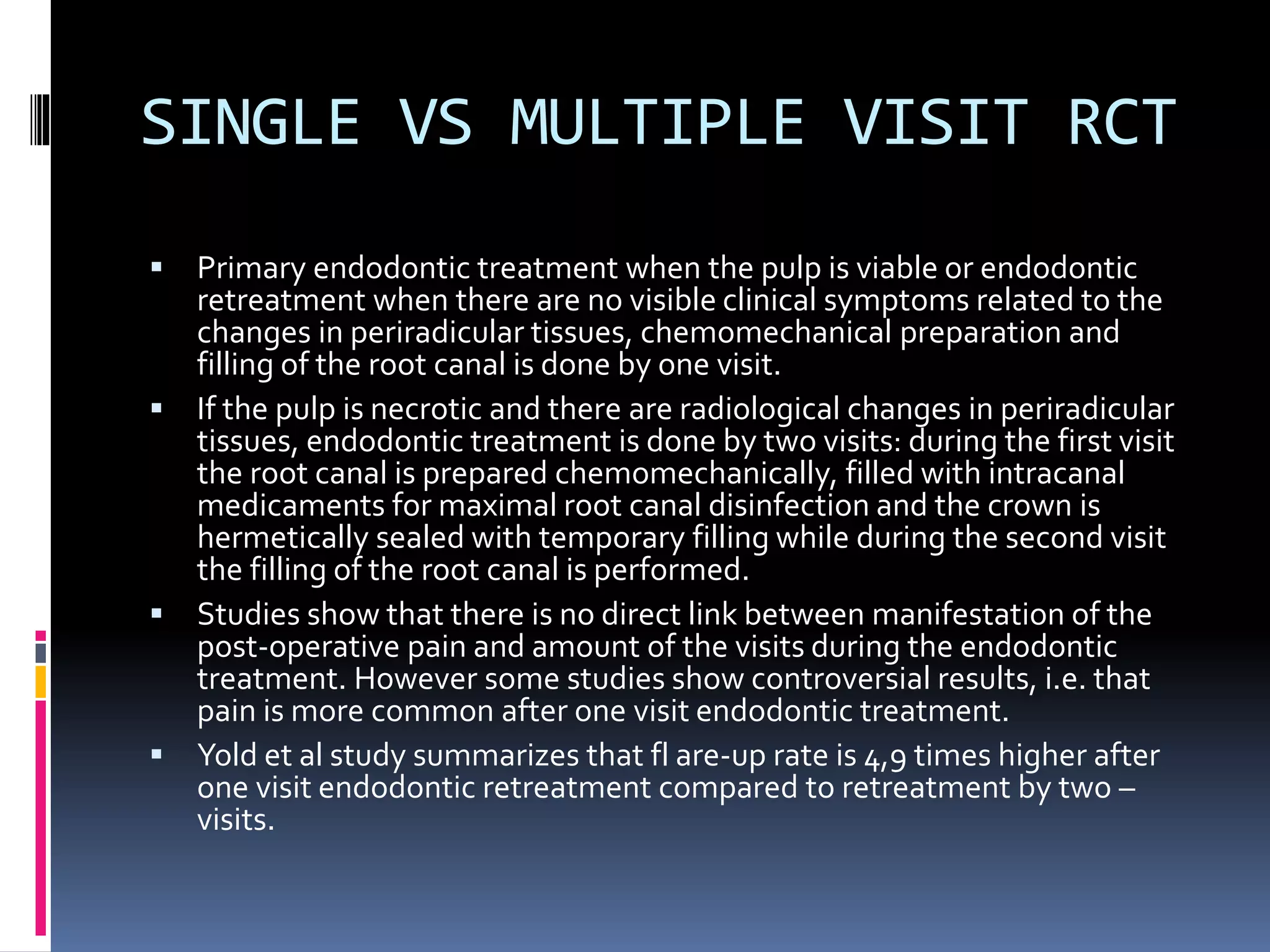 SINGLE VS MULTIPLE VISIT RCT

▪ Primary endodontic treatment when the pulp is viable or endodontic retreatment when there are no visible clinical symptoms related to the changes in periradicular tissues, chemomechanical preparation and filling of the root canal is done by one visit.

▪ If the pulp is necrotic and there are radiological changes in periradicular tissues, endodontic treatment is done by two visits: during the first visit the root canal is prepared chemomechanically, filled with intracanal medicaments for maximal root canal disinfection and the crown is hermetically sealed with temporary filling while during the second visit the filling of the root canal is performed.

▪ Studies show that there is no direct link between manifestation of the post-operative pain and amount of the visits during the endodontic treatment. However some studies show controversial results, i.e. that pain is more common after one visit endodontic treatment.

▪ Yold et al study summarizes that fl are-up rate is 4,9 times higher after one visit endodontic retreatment compared to retreatment by two – visits.